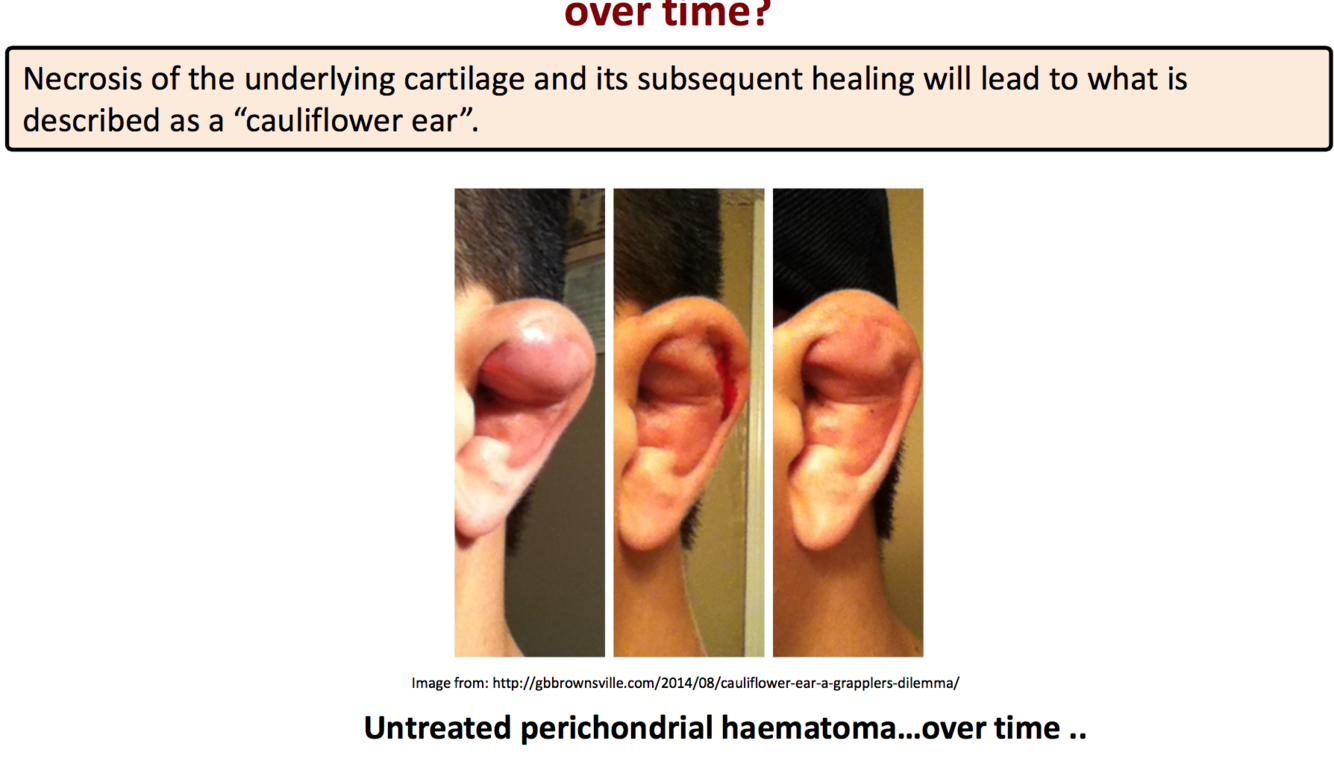 over time?

Necrosis of the underlying cartilage and its subsequent healing will lead to what is described as a “cauliflower ear”.

Image from: http://gbbrownsville.com/2014/08/cauliflower-ear-a-grapplers-dilemma/

Untreated perichondrial haematoma…over time ..